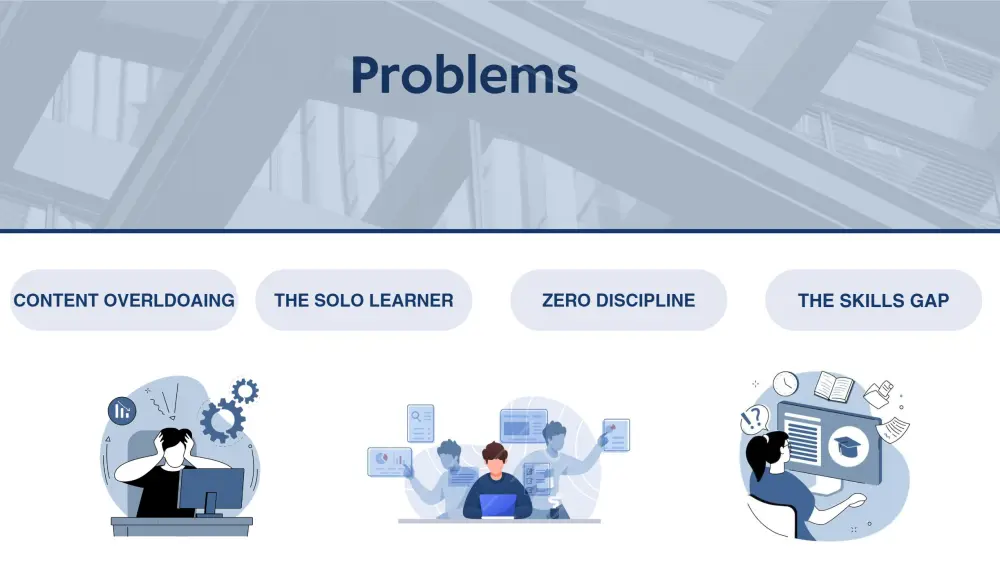 Problems

CONTENT OVERLDOAING

THE SOLO LEARNER

ZERO DISCIPLINE

THE SKILLS GAP